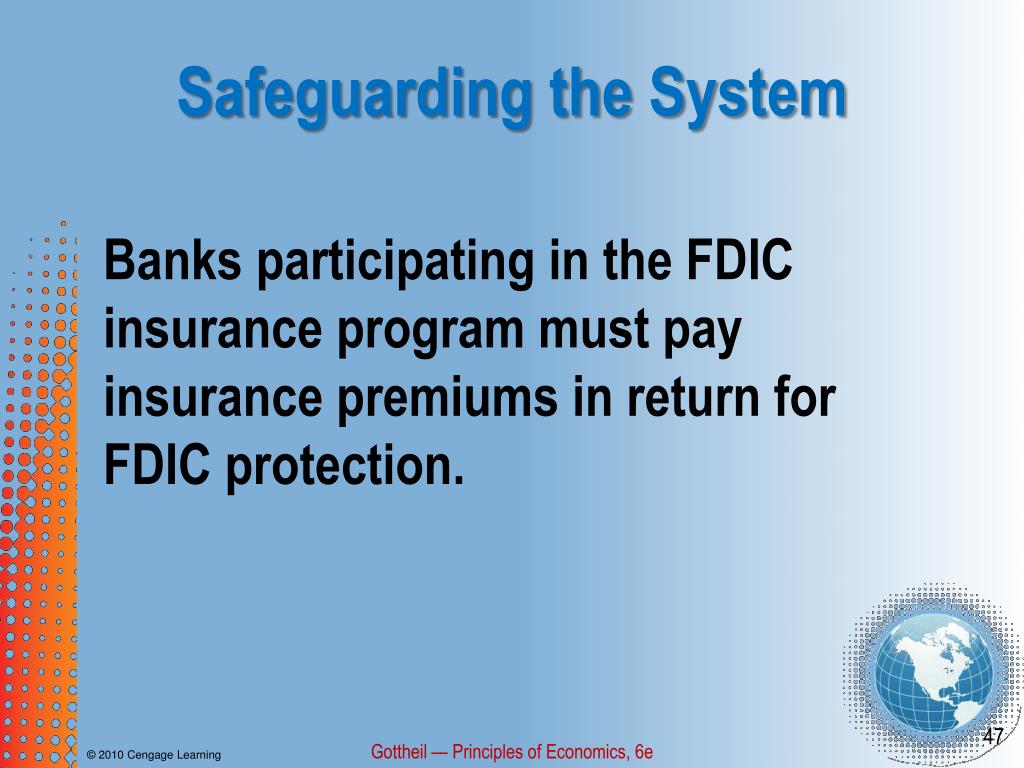 Safeguarding the System

Banks participating in the FDIC insurance program must pay insurance premiums in return for FDIC protection.

© 2010 Cengage Learning

Gottheil — Principles of Economics, 6e

47